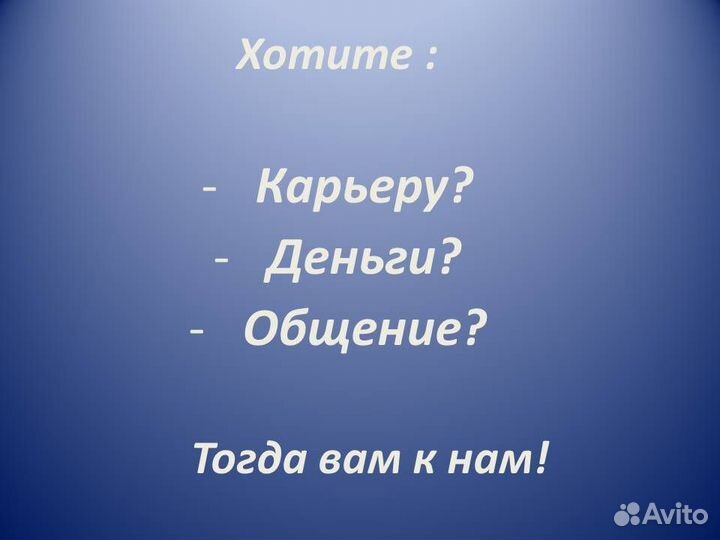 Хотите :

- Карьеру?
- Деньги?
- Общение?

Тогда вам к нам!

Avito